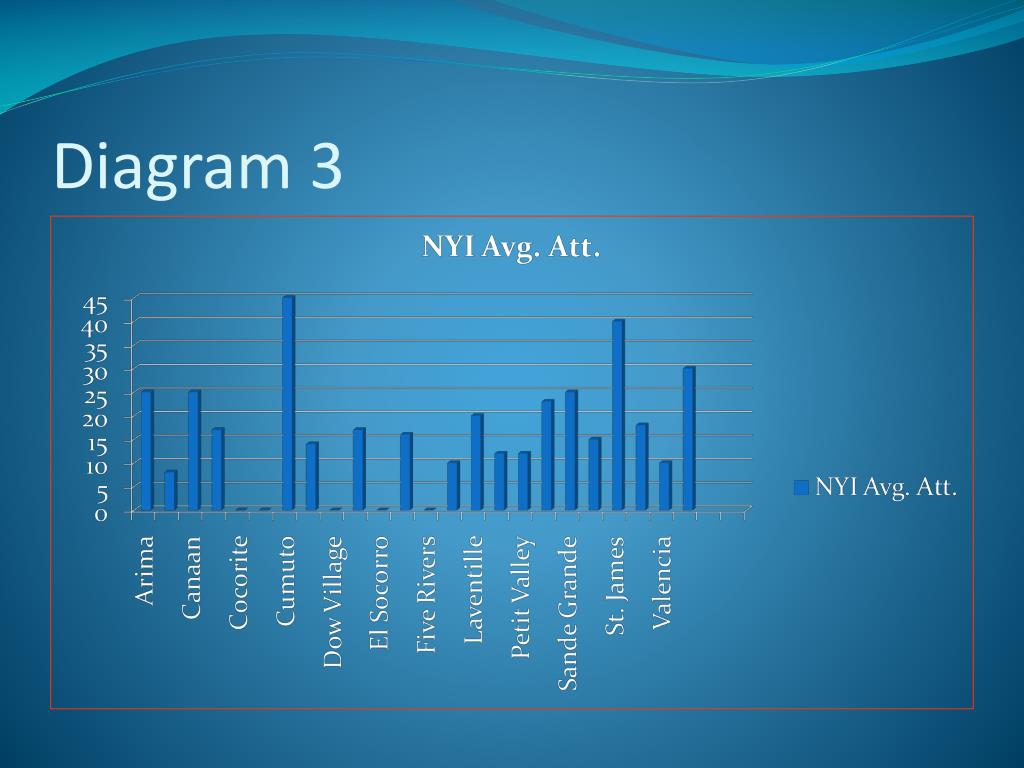 Diagram 3

NYI Avg. Att.

45
40
35
30
25
20
15
10
5
0

Arima
Canaan
Cocorite
Cumuto
Dow Village
El Socorro
Five Rivers
Laventille
Petit Valley
Sande Grande
St. James
Valencia

NYI Avg. Att.